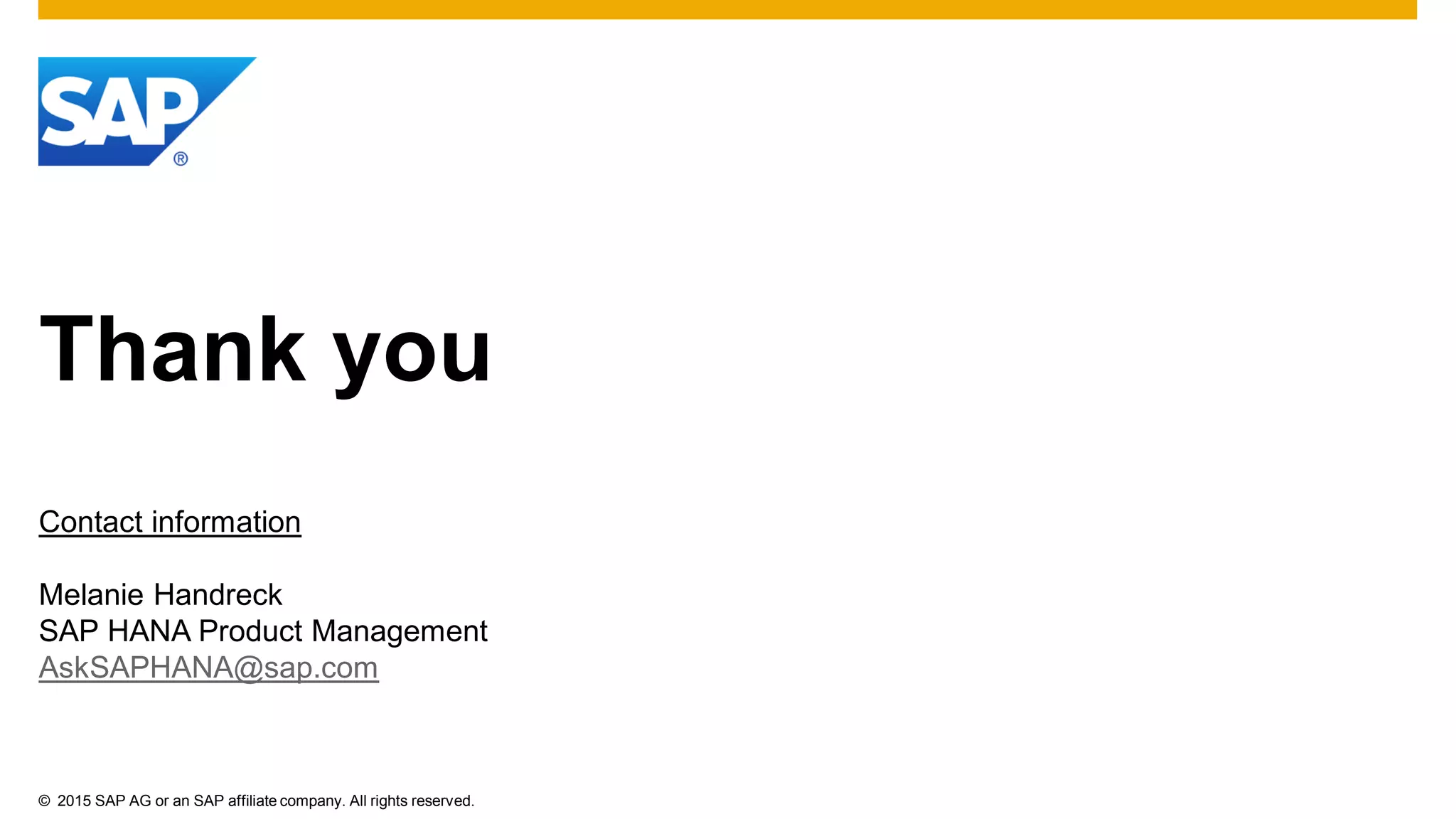 SAP®

Thank you

Contact information

Melanie Handreck
SAP HANA Product Management
AskSAPHANA@sap.com

© 2015 SAP AG or an SAP affiliate company. All rights reserved.